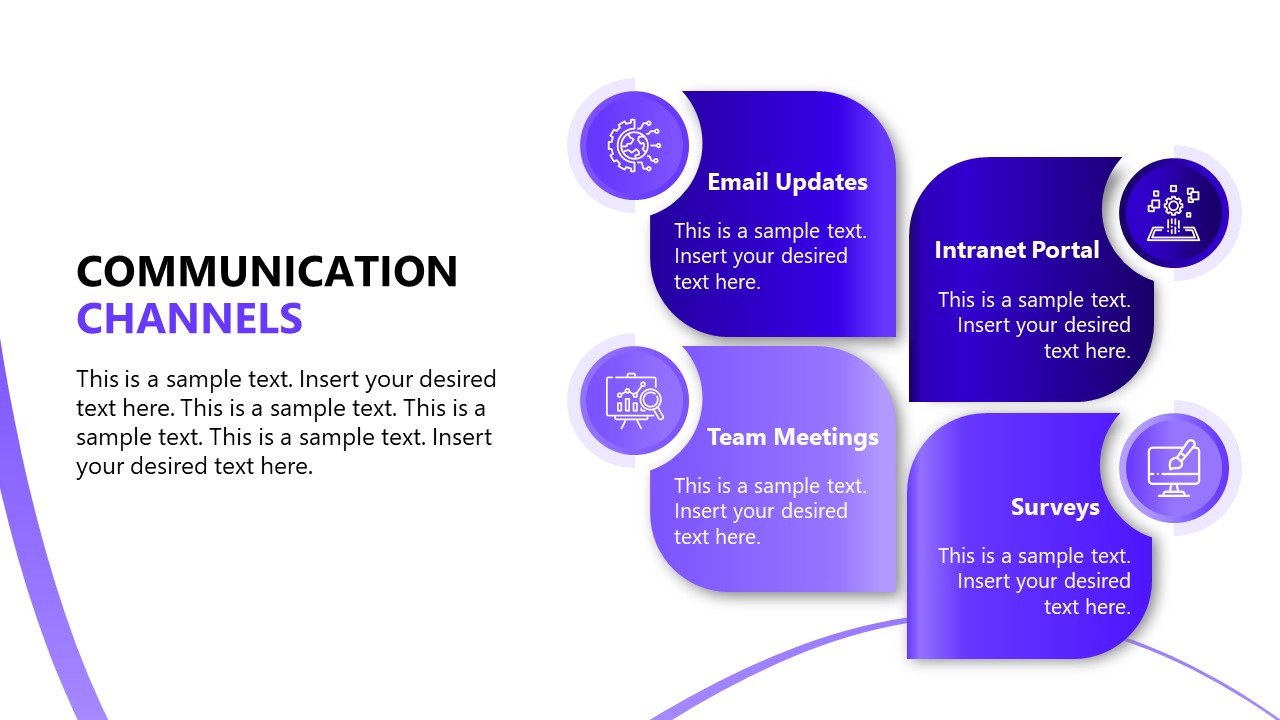 COMMUNICATION
CHANNELS

This is a sample text. Insert your desired text here. This is a sample text. This is a sample text. This is a sample text. Insert your desired text here.

Email Updates

This is a sample text. Insert your desired text here.

Intranet Portal

This is a sample text. Insert your desired text here.

Team Meetings

This is a sample text. Insert your desired text here.

Surveys

This is a sample text. Insert your desired text here.